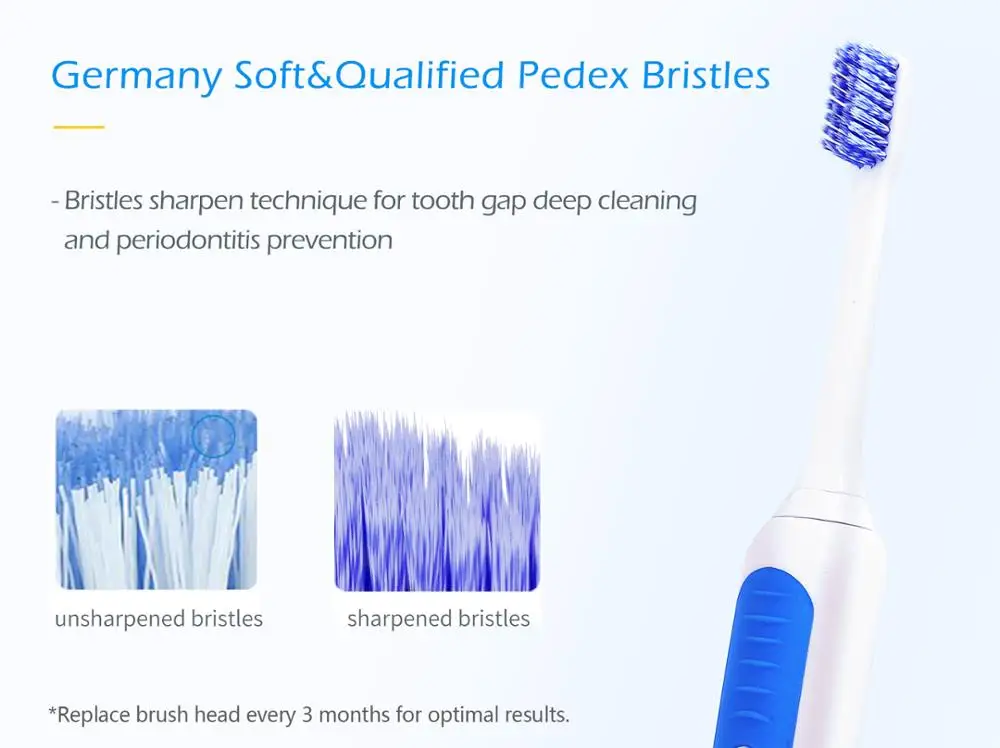 Germany Soft&Qualified Pedex Bristles

- Bristles sharpen technique for tooth gap deep cleaning and periodontitis prevention

unsharpened bristles

sharpened bristles

*Replace brush head every 3 months for optimal results.